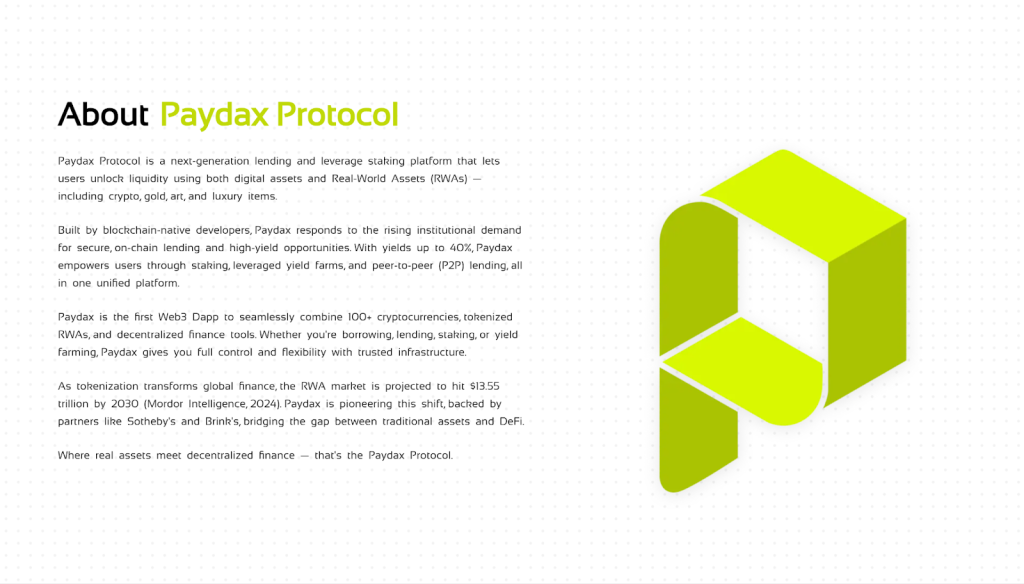 About Paydax Protocol

Paydax Protocol is a next-generation lending and leverage staking platform that lets users unlock liquidity using both digital assets and Real-World Assets (RWAs) — including crypto, gold, art, and luxury items.

Built by blockchain-native developers, Paydax responds to the rising institutional demand for secure, on-chain lending and high-yield opportunities. With yields up to 40%, Paydax empowers users through staking, leveraged yield farms, and peer-to-peer (P2P) lending, all in one unified platform.

Paydax is the first Web3 Dapp to seamlessly combine 100+ cryptocurrencies, tokenized RWAs, and decentralized finance tools. Whether you're borrowing, lending, staking, or yield farming, Paydax gives you full control and flexibility with trusted infrastructure.

As tokenization transforms global finance, the RWA market is projected to hit $13.55 trillion by 2030 (Mordor Intelligence, 2024). Paydax is pioneering this shift, backed by partners like Sotheby's and Brink's, bridging the gap between traditional assets and DeFi.

Where real assets meet decentralized finance — that's the Paydax Protocol.